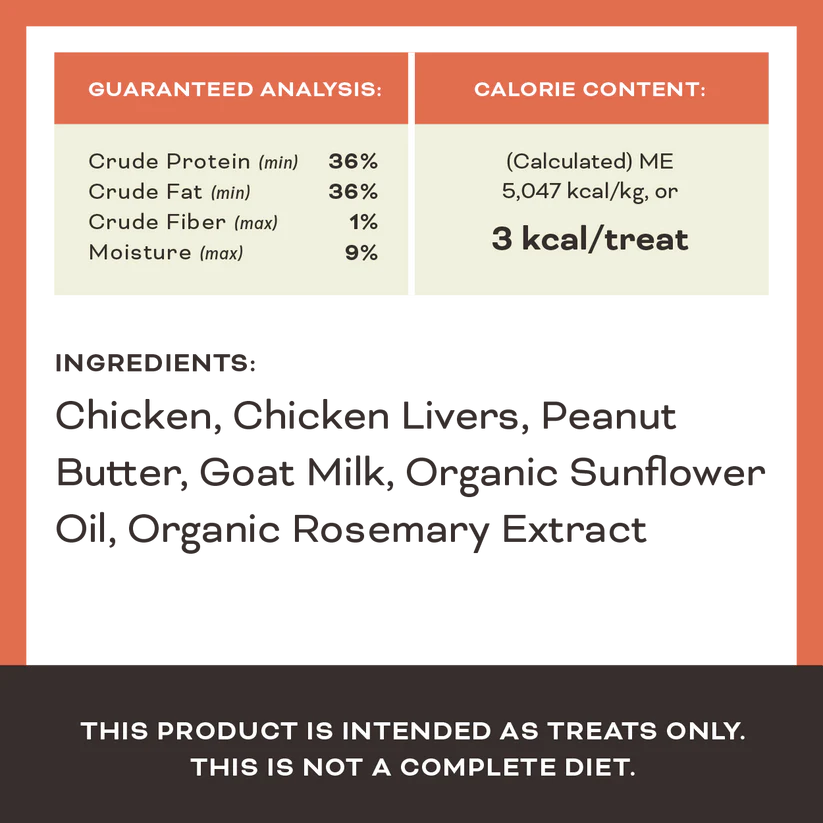 GUARANTEED ANALYSIS:

Crude Protein (min) 36%
Crude Fat (min) 36%
Crude Fiber (max) 1%
Moisture (max) 9%

CALORIE CONTENT:

(Calculated) ME
5,047 kcal/kg, or
3 kcal/treat

INGREDIENTS:

Chicken, Chicken Livers, Peanut Butter, Goat Milk, Organic Sunflower Oil, Organic Rosemary Extract

THIS PRODUCT IS INTENDED AS TREATS ONLY.
THIS IS NOT A COMPLETE DIET.